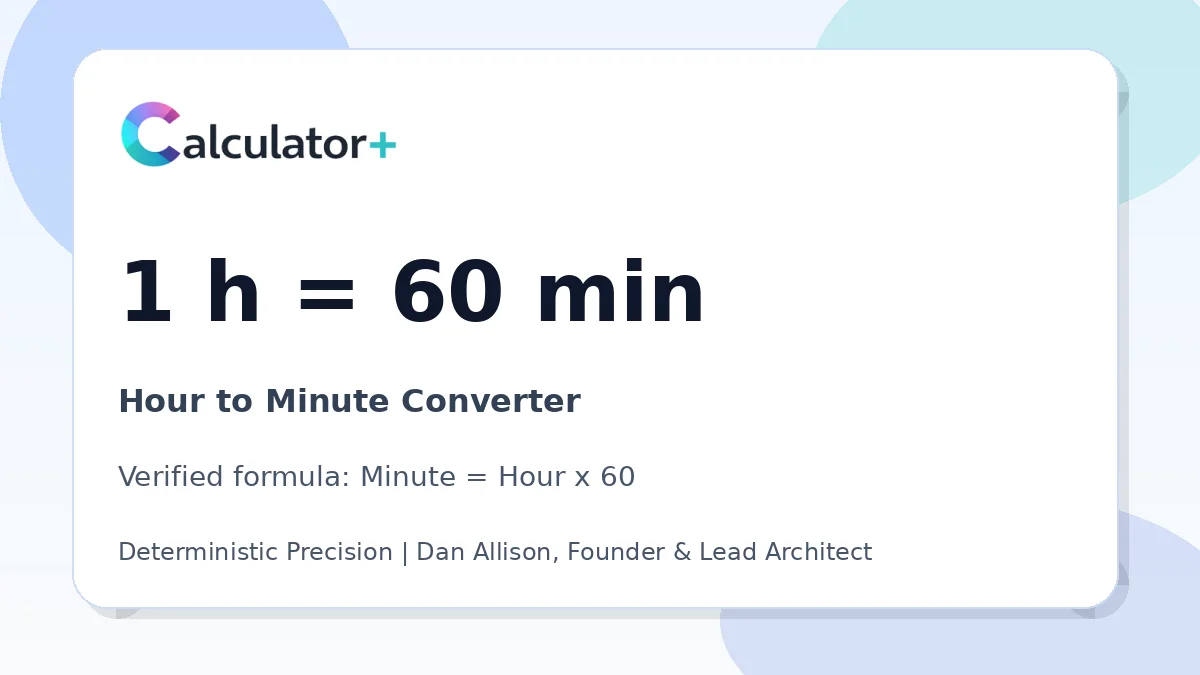 Calculator+

1 h = 60 min

Hour to Minute Converter

Verified formula: Minute = Hour x 60

Deterministic Precision | Dan Allison, Founder & Lead Architect